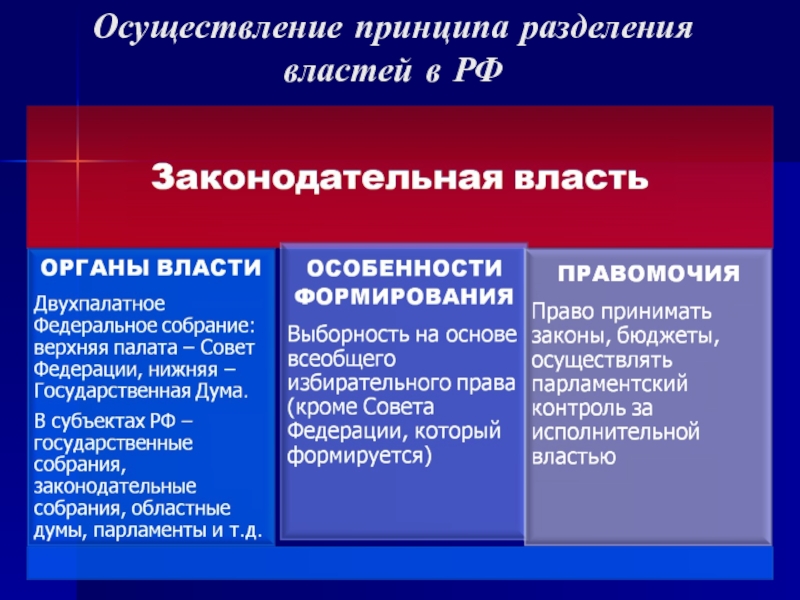 Осуществление принципа разделения властей в РФ

Законодательная власть

ОРГАНЫ ВЛАСТИ

Двухпалатное Федеральное собрание: верхняя палата – Совет Федерации, нижняя – Государственная Дума.

В субъектах РФ – государственные собрания, законодательные собрания, областные думы, парламенты и т.д.

ОСОБЕННОСТИ ФОРМИРОВАНИЯ

Выборность на основе всеобщего избирательного права (кроме Совета Федерации, который формируется)

ПРАВОМОЧИЯ

Право принимать законы, бюджеты, осуществлять парламентский контроль за исполнительной властью